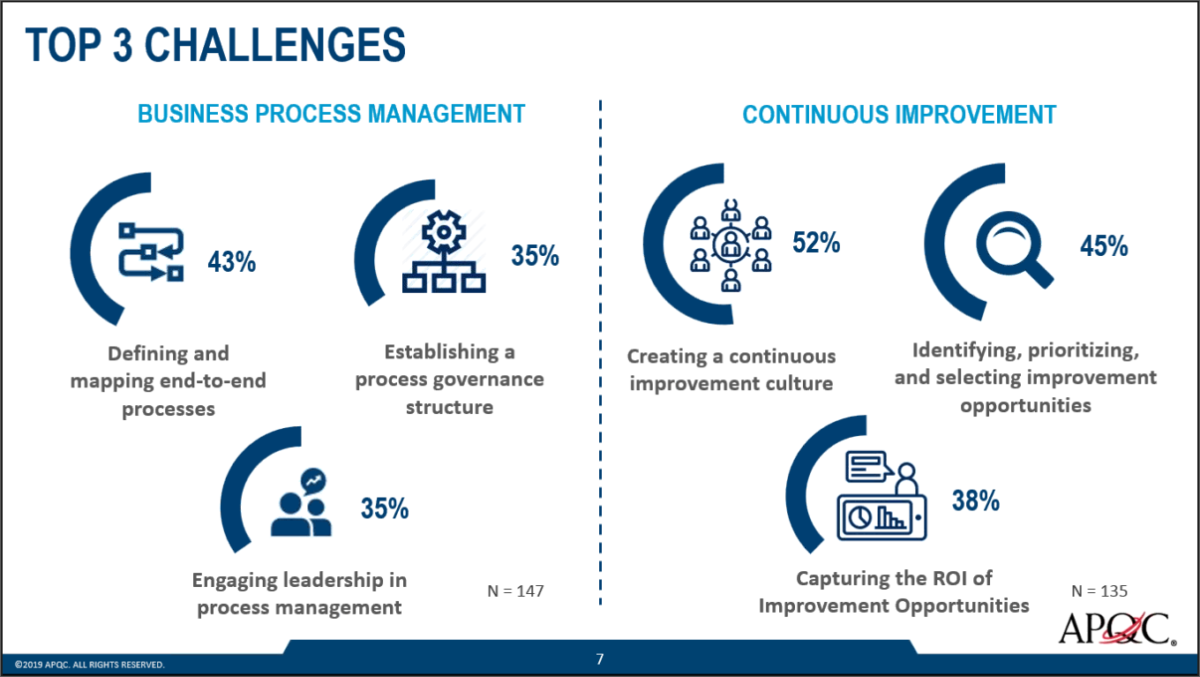 TOP 3 CHALLENGES

BUSINESS PROCESS MANAGEMENT

43%

Defining and mapping end-to-end processes

35%

Establishing a process governance structure

35%

Engaging leadership in process management

N = 147

CONTINUOUS IMPROVEMENT

52%

Creating a continuous improvement culture

45%

Identifying, prioritizing, and selecting improvement opportunities

38%

Capturing the ROI of Improvement Opportunities

N = 135

APQC

©2019 APQC. ALL RIGHTS RESERVED.

7